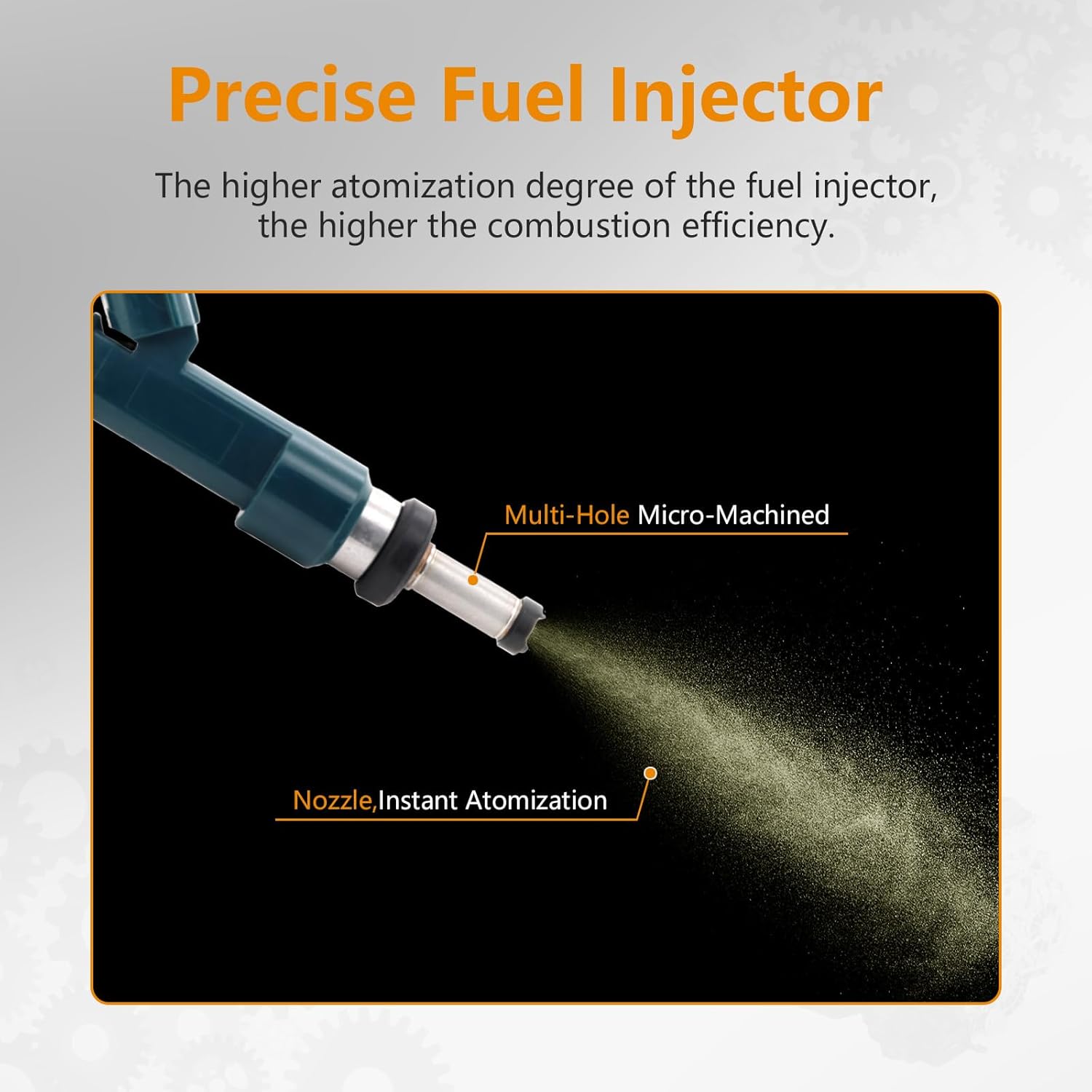 Precise Fuel Injector

The higher atomization degree of the fuel injector, the higher the combustion efficiency.

Multi-Hole Micro-Machined

Nozzle,Instant Atomization